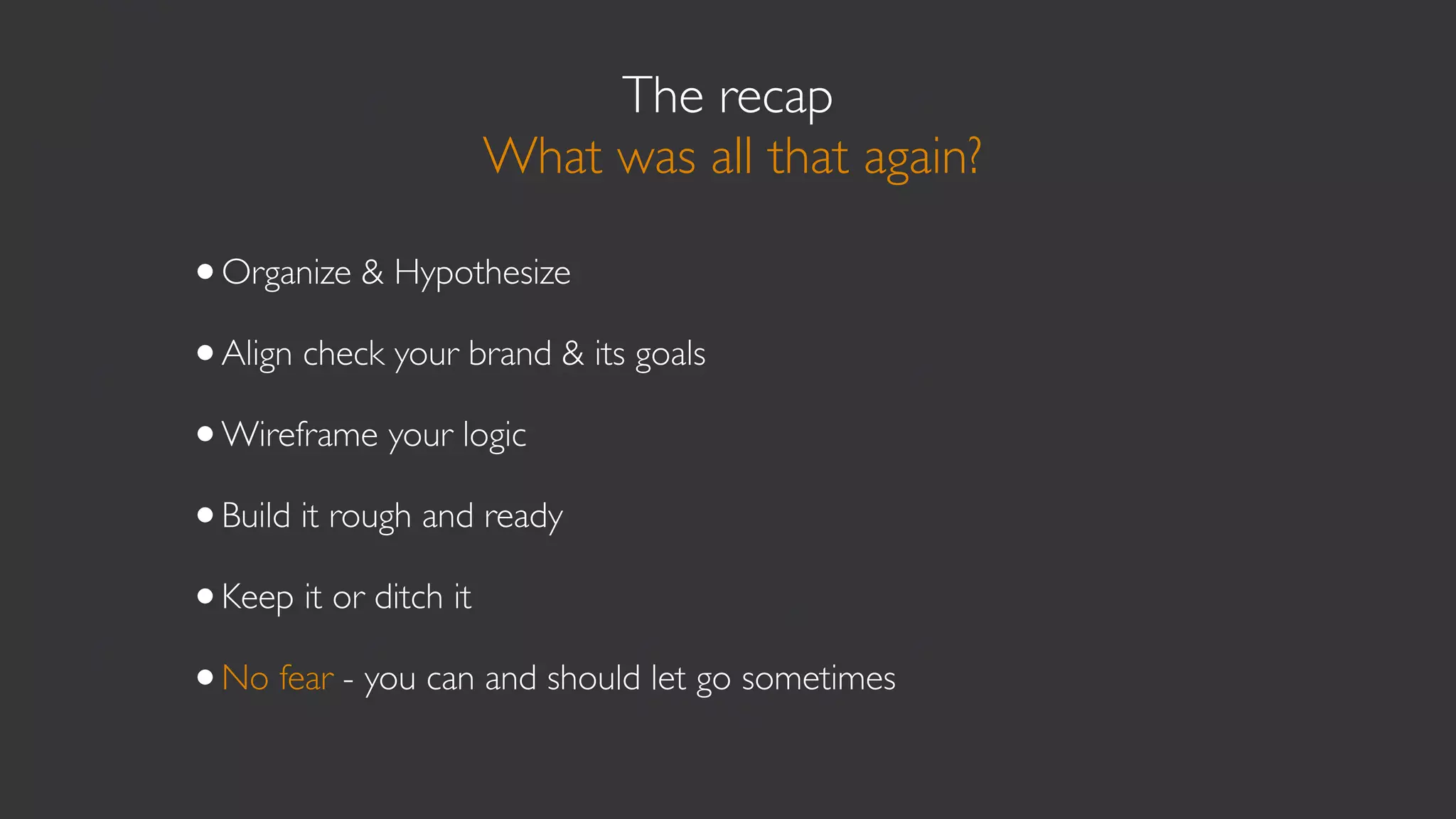 The recap
What was all that again?

• Organize & Hypothesize

• Align check your brand & its goals

• Wireframe your logic

• Build it rough and ready

• Keep it or ditch it

• No fear - you can and should let go sometimes